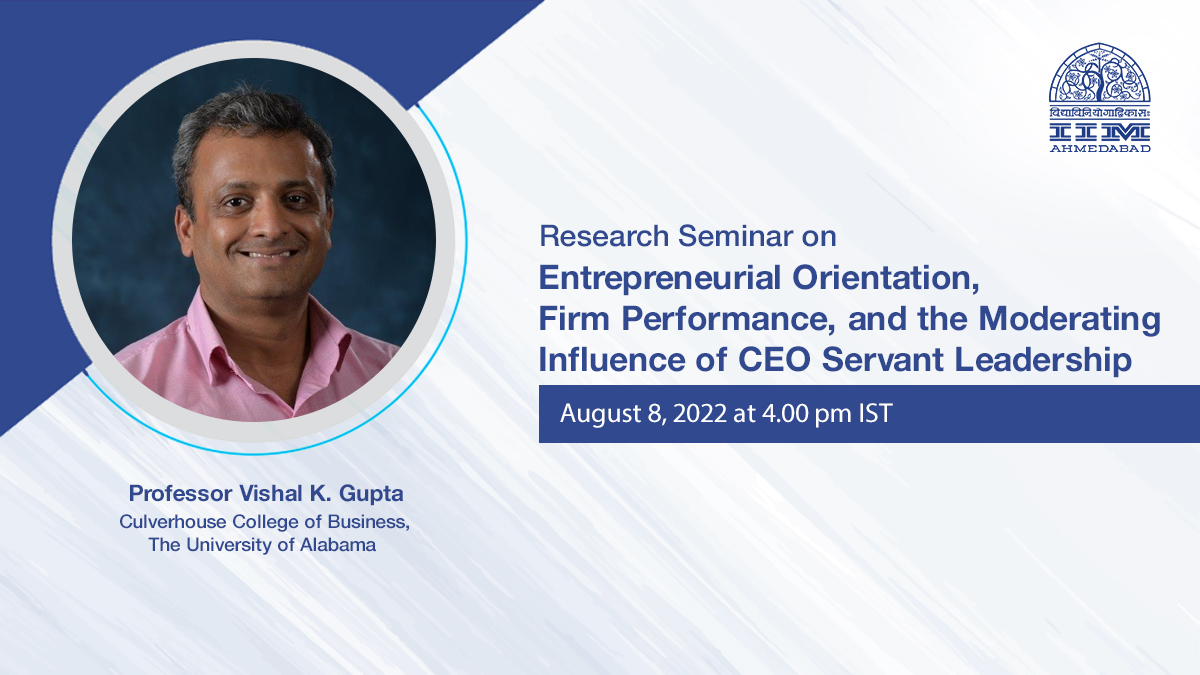 विद्याविनियोगाद्विकासः
IIM
AHMEDABAD

Research Seminar on
Entrepreneurial Orientation, Firm Performance, and the Moderating Influence of CEO Servant Leadership

August 8, 2022 at 4.00 pm IST

Professor Vishal K. Gupta
Culverhouse College of Business, The University of Alabama